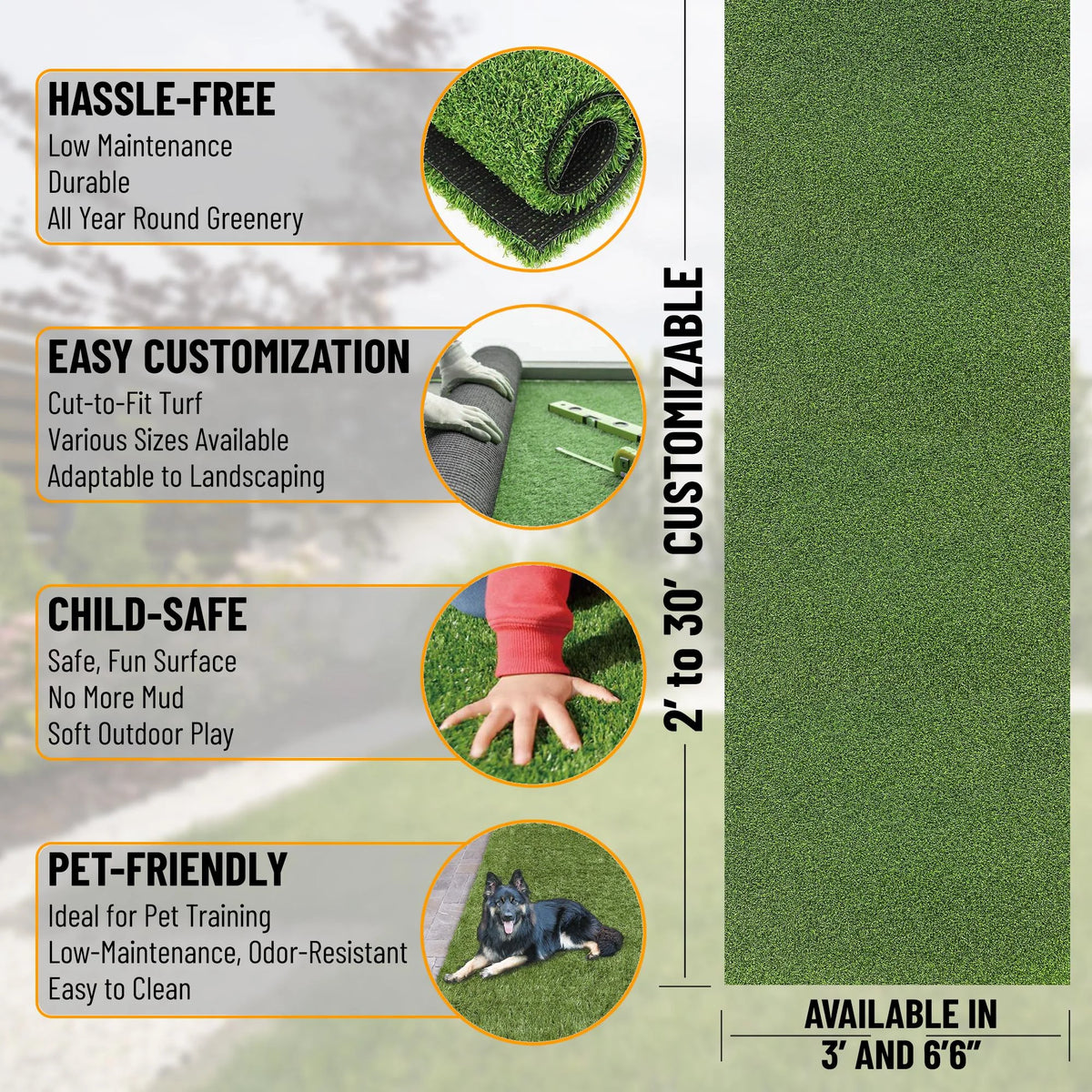 HASSLE-FREE
Low Maintenance
Durable
All Year Round Greenery

EASY CUSTOMIZATION
Cut-to-Fit Turf
Various Sizes Available
Adaptable to Landscaping

CHILD-SAFE
Safe, Fun Surface
No More Mud
Soft Outdoor Play

PET-FRIENDLY
Ideal for Pet Training
Low-Maintenance, Odor-Resistant
Easy to Clean

2' to 30' CUSTOMIZABLE

AVAILABLE IN
3' AND 6'6"